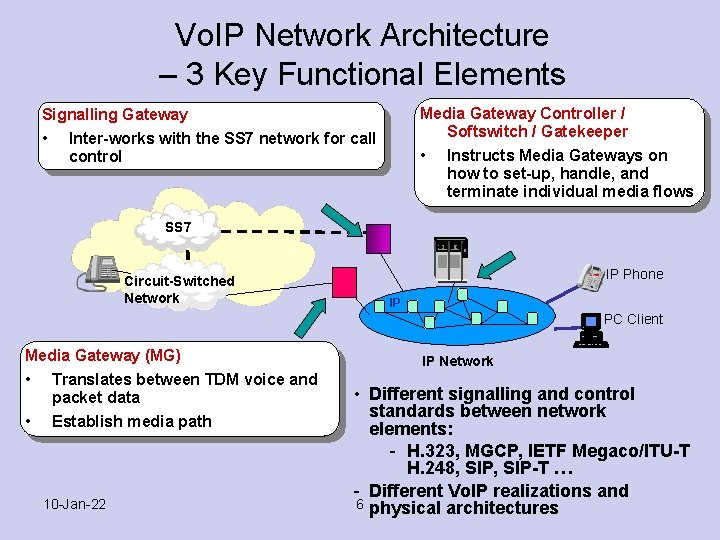 VoIP Network Architecture
– 3 Key Functional Elements

Signalling Gateway
• Inter-works with the SS7 network for call control

Media Gateway Controller / Softswitch / Gatekeeper
• Instructs Media Gateways on how to set-up, handle, and terminate individual media flows

SS7

Circuit-Switched Network

IP

IP Phone

PC Client

IP Network

Media Gateway (MG)
• Translates between TDM voice and packet data
• Establish media path

• Different signalling and control standards between network elements:
- H.323, MGCP, IETF Megaco/ITU-T H.248, SIP, SIP-T …
- Different VoIP realizations and physical architectures

10-Jan-22

6